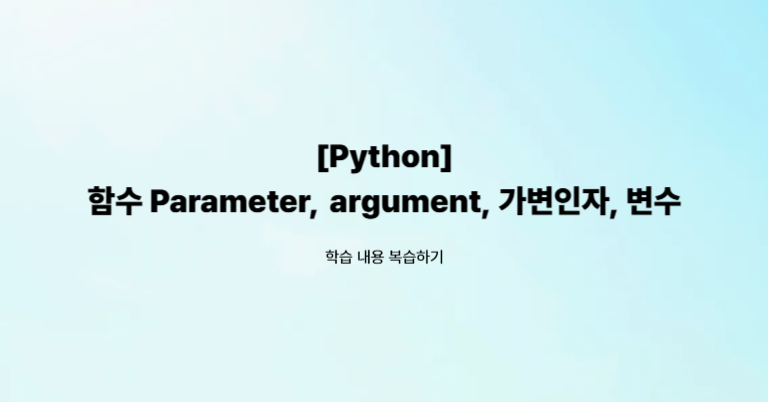 [Python]
함수 Parameter, argument, 가변인자, 변수

학습 내용 복습하기